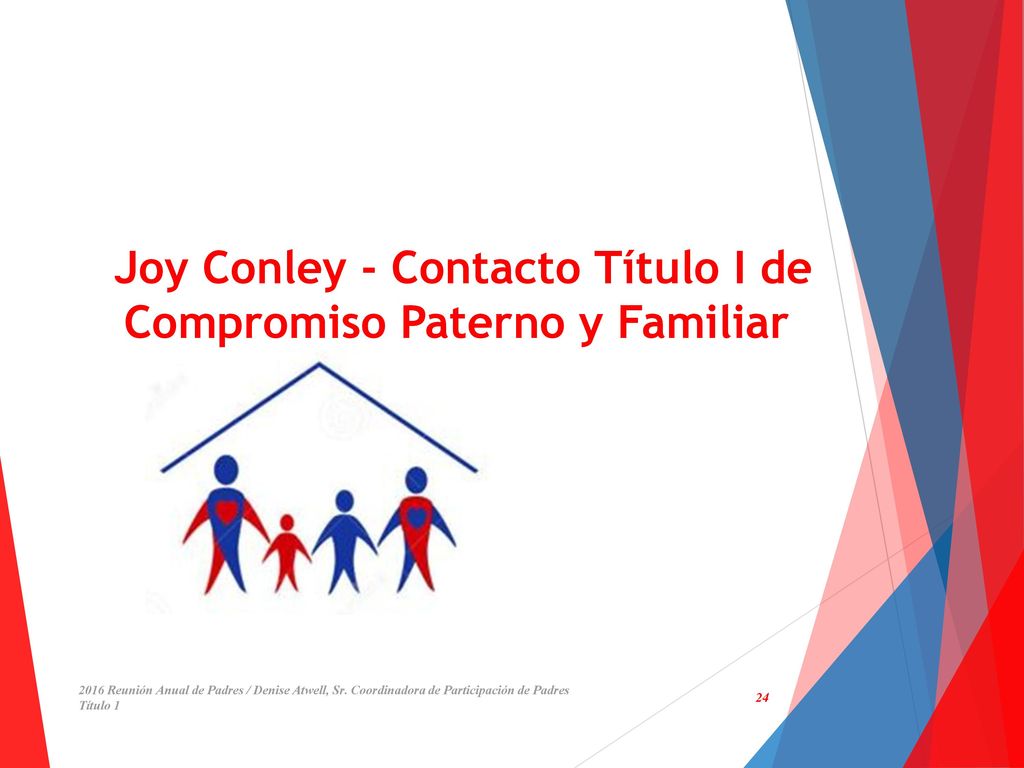 Joy Conley - Contacto Título I de Compromiso Paterno y Familiar

2016 Reunión Anual de Padres / Denise Atwell, Sr. Coordinadora de Participación de Padres Título 1

24